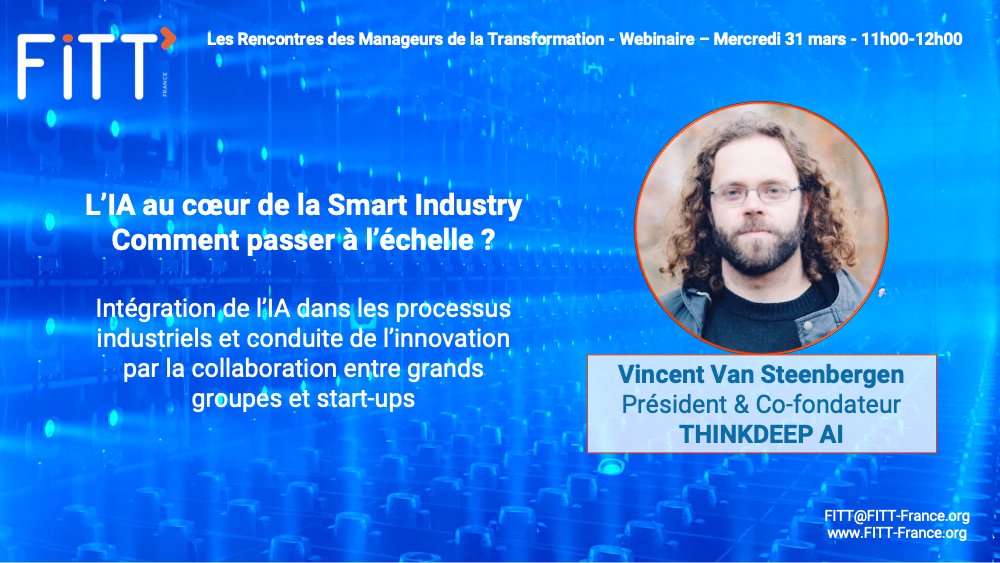 FiTT FRANCE

Les Rencontres des Manageurs de la Transformation - Webinaire – Mercredi 31 mars - 11h00-12h00

L'IA au cœur de la Smart Industry
Comment passer à l'échelle ?

Intégration de l'IA dans les processus industriels et conduite de l'innovation par la collaboration entre grands groupes et start-ups

Vincent Van Steenbergen
Président & Co-fondateur
THINKDEEP AI

FITT@FITT-France.org
www.FITT-France.org